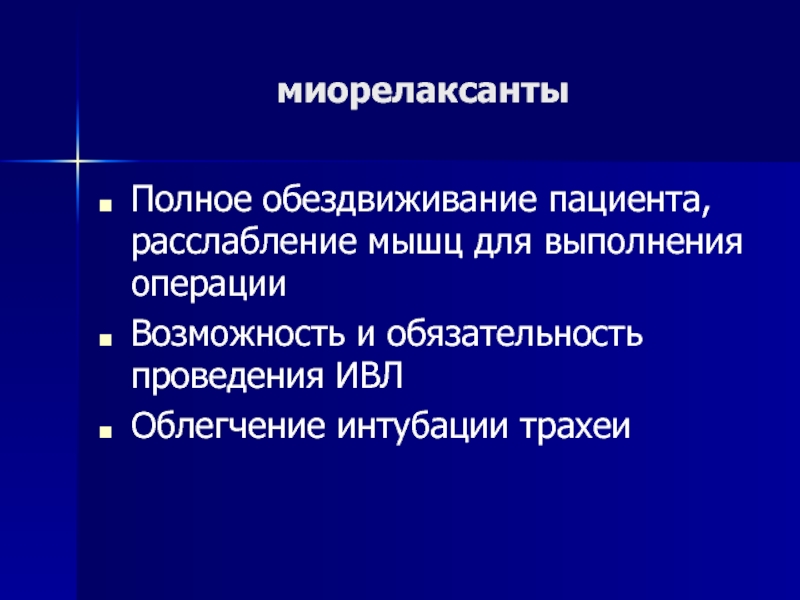 миорелаксанты

- Полное обездвиживание пациента, расслабление мышц для выполнения операции
- Возможность и обязательность проведения ИВЛ
- Облегчение интубации трахеи